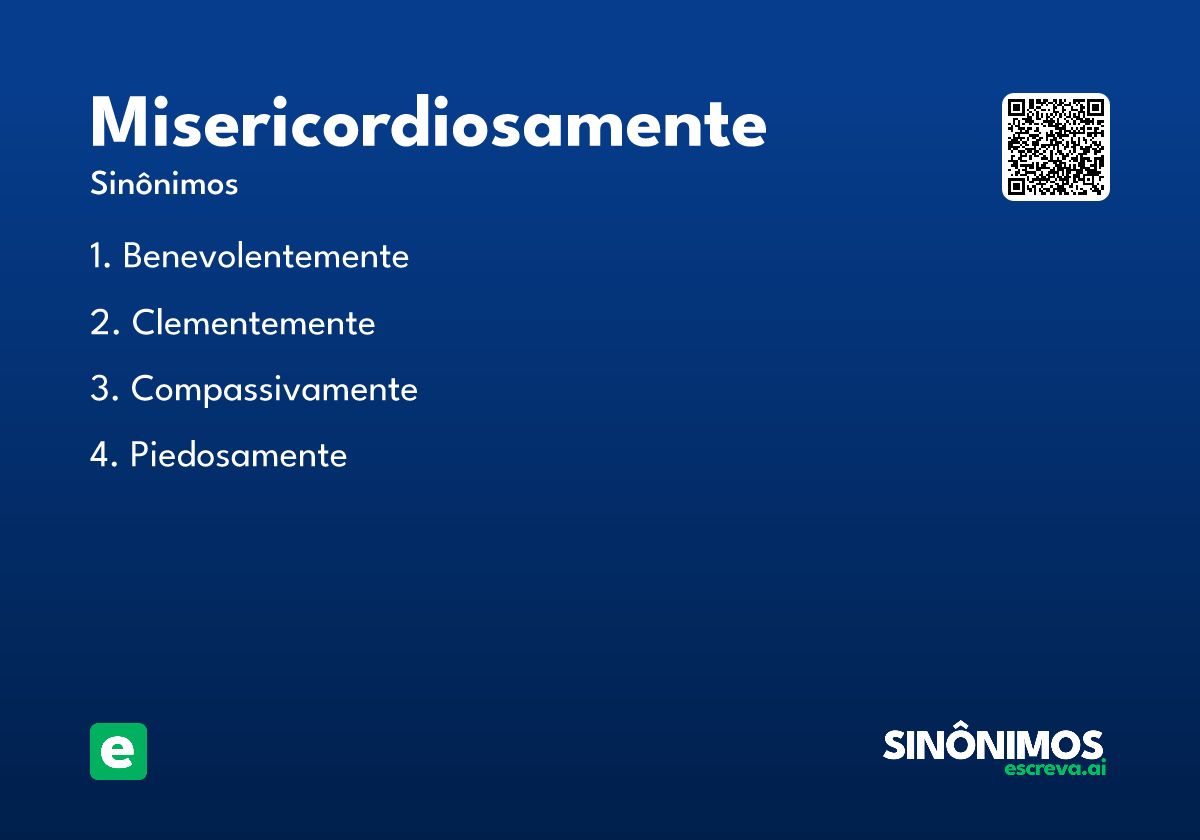 Misericordiosamente

Sinônimos

1. Benevolentemente

2. Clementemente

3. Compassivamente

4. Piedosamente

e

SINÔNIMOS
escreva.ai